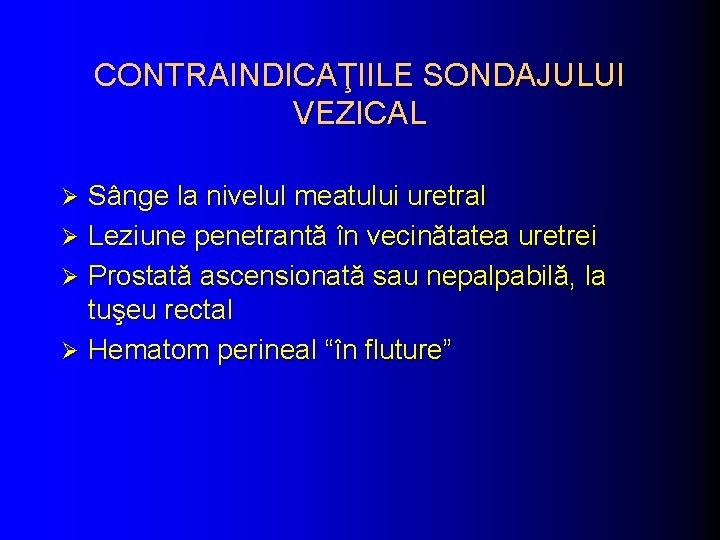 CONTRAINDICAŢIILE SONDAJULUI VEZICAL

➢ Sânge la nivelul meatului uretral
➢ Leziune penetrantă în vecinătatea uretrei
➢ Prostată ascensionată sau nepalpabilă, la tuşeu rectal
➢ Hematom perineal “în fluture”